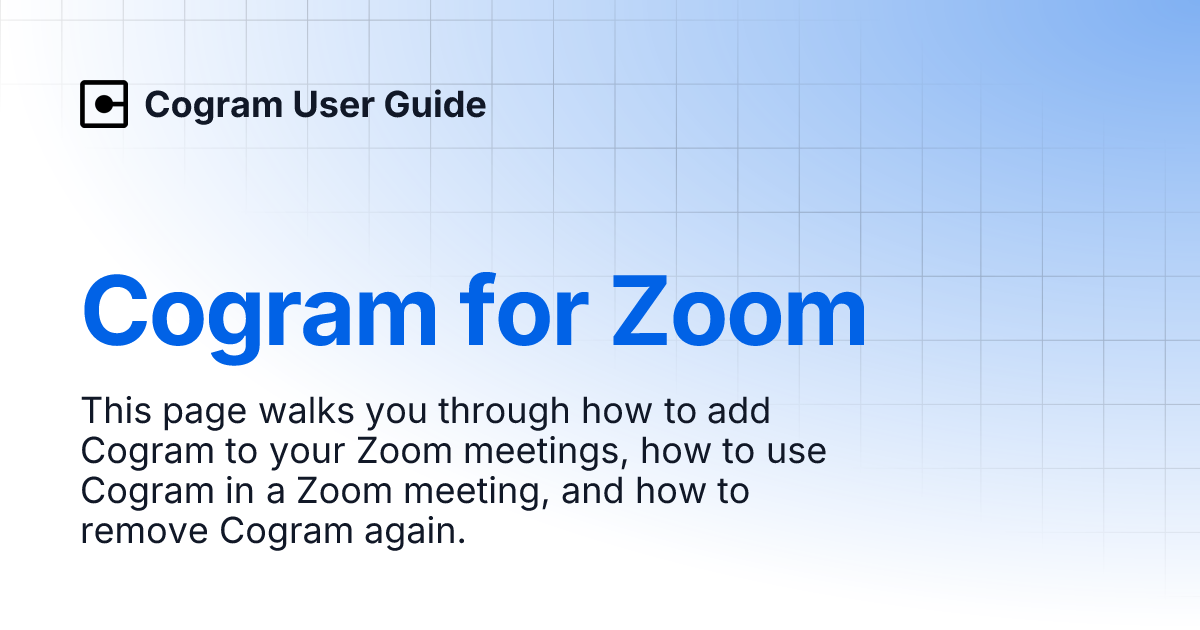 Cogram User Guide

Cogram for Zoom

This page walks you through how to add Cogram to your Zoom meetings, how to use Cogram in a Zoom meeting, and how to remove Cogram again.